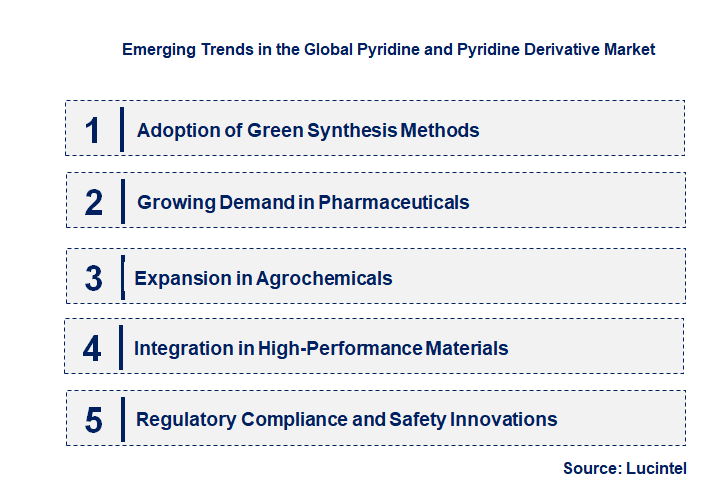 Emerging Trends in the Global Pyridine and Pyridine Derivative Market

1 Adoption of Green Synthesis Methods

2 Growing Demand in Pharmaceuticals

3 Expansion in Agrochemicals

4 Integration in High-Performance Materials

5 Regulatory Compliance and Safety Innovations

Source: Lucintel